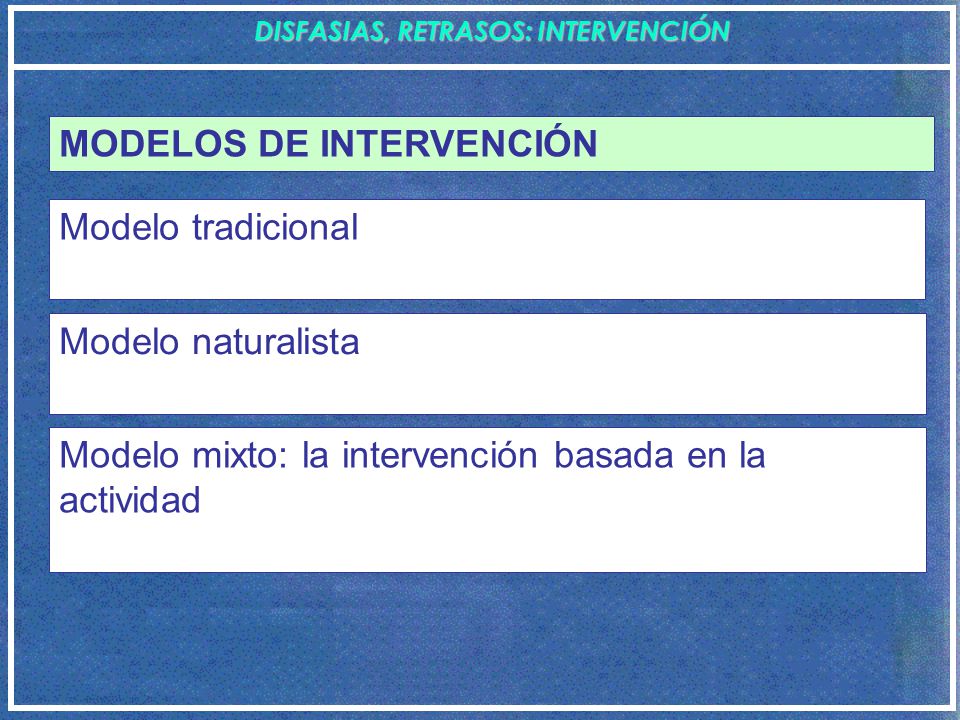 DISFASIAS, RETRASOS: INTERVENCIÓN

MODELOS DE INTERVENCIÓN

Modelo tradicional

Modelo naturalista

Modelo mixto: la intervención basada en la actividad